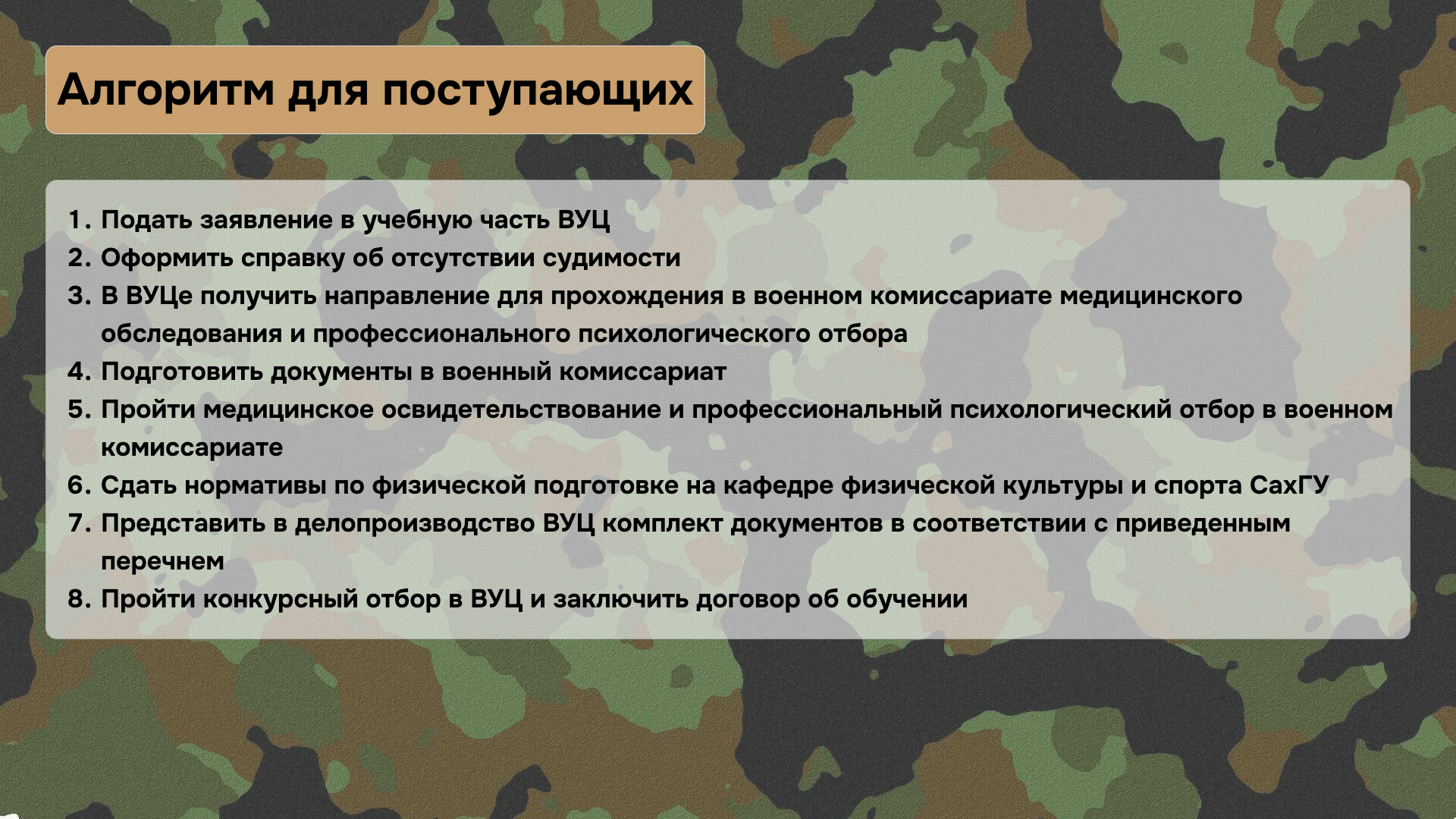 Алгоритм для поступающих

1. Подать заявление в учебную часть ВУЦ
2. Оформить справку об отсутствии судимости
3. В ВУЦе получить направление для прохождения в военном комиссариате медицинского обследования и профессионального психологического отбора
4. Подготовить документы в военный комиссариат
5. Пройти медицинское освидетельствование и профессиональный психологический отбор в военном комиссариате
6. Сдать нормативы по физической подготовке на кафедре физической культуры и спорта СахГУ
7. Представить в делопроизводство ВУЦ комплект документов в соответствии с приведенным перечнем
8. Пройти конкурсный отбор в ВУЦ и заключить договор об обучении